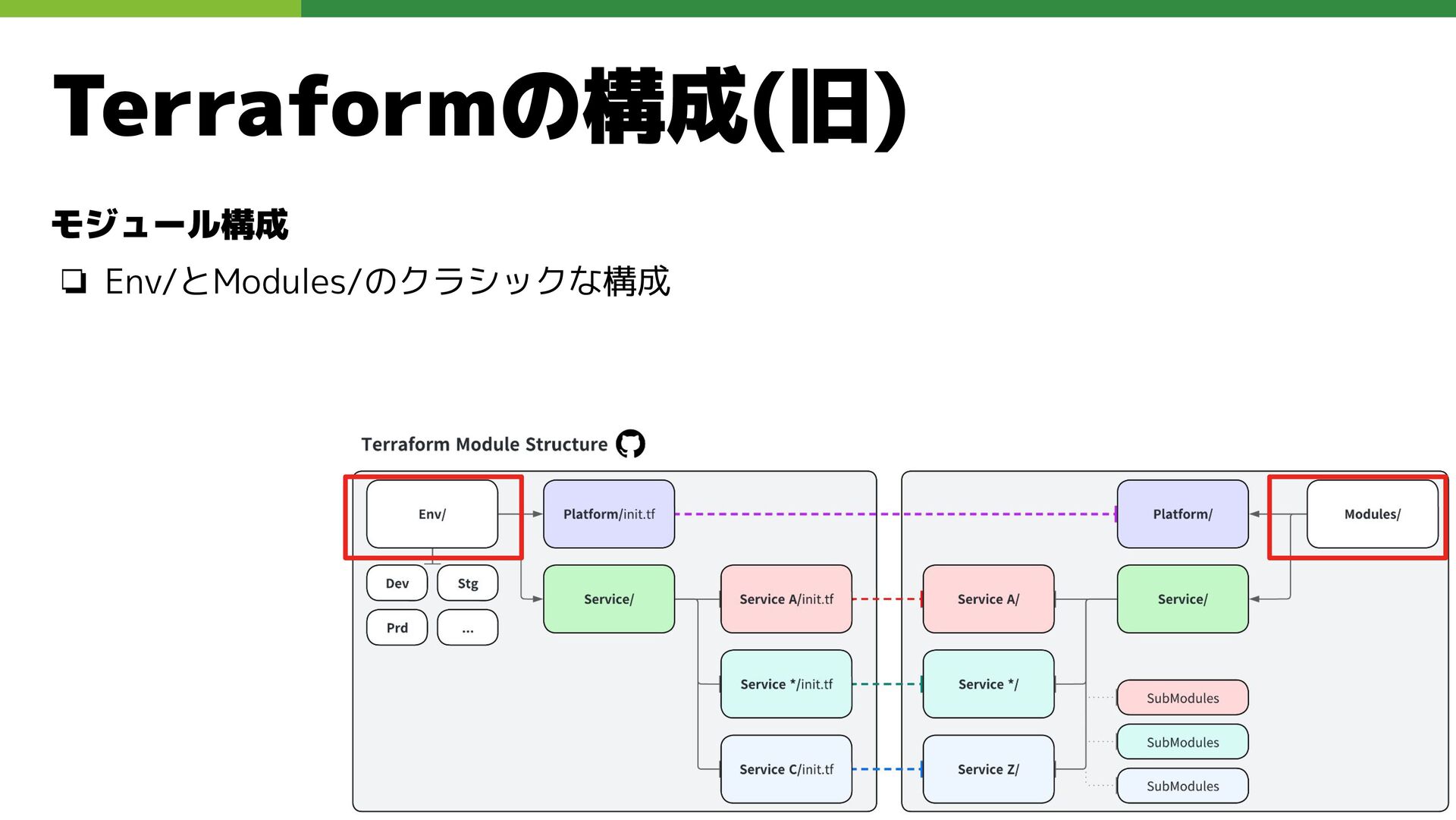 Terraformの構成(旧)

モジュール構成

❏ Env/とModules/のクラシックな構成

Terraform Module Structure

Env/

Dev

Stg

Prd

...

Platform/init.tf

Service/

Service A/init.tf

Service */init.tf

Service C/init.tf

Service A/

Service */

Service Z/

Platform/

Service/

SubModules

SubModules

SubModules

Modules/